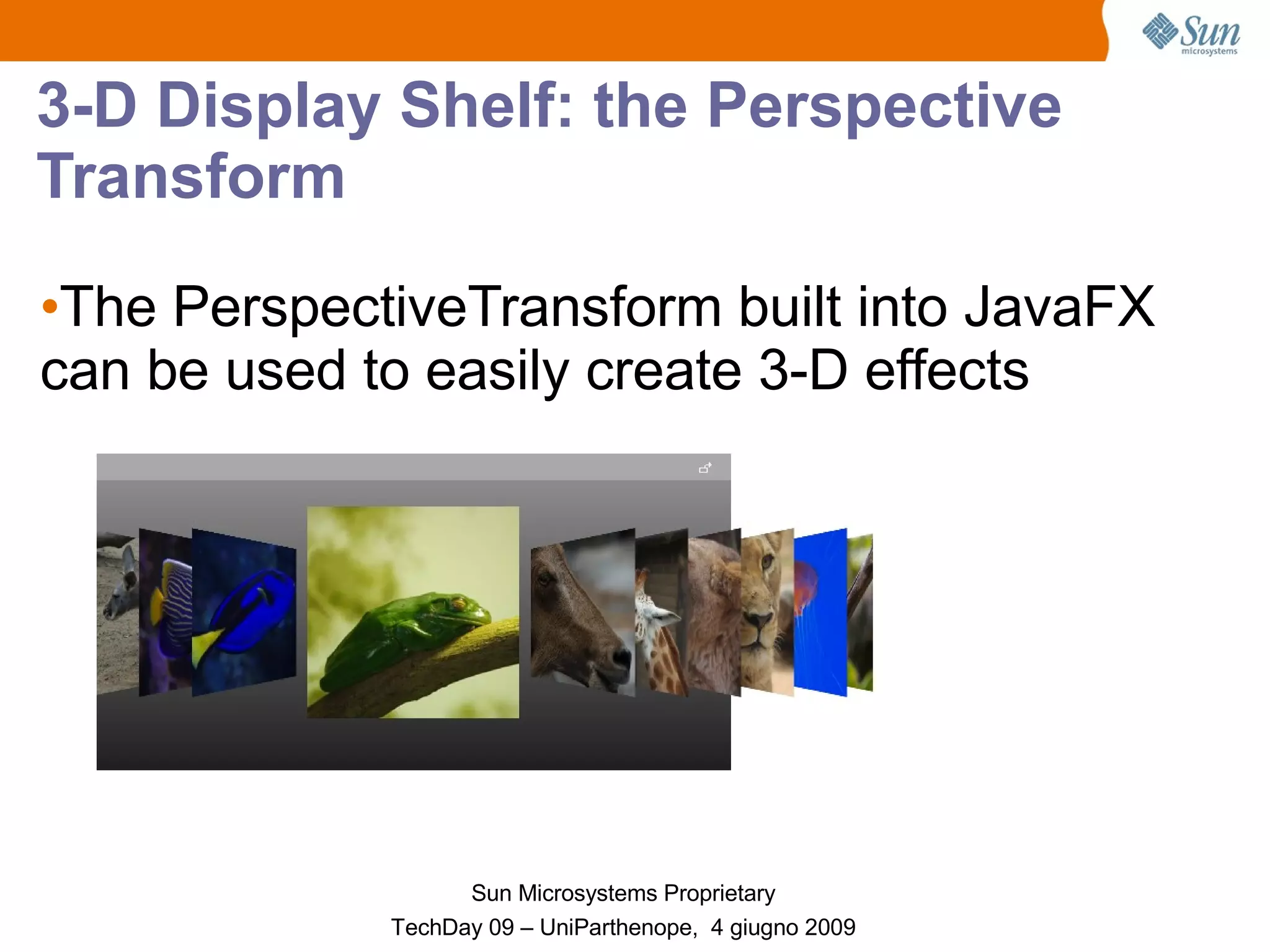 Sun microsystems

3-D Display Shelf: the Perspective Transform

•The PerspectiveTransform built into JavaFX can be used to easily create 3-D effects

Sun Microsystems Proprietary
TechDay 09 – UniParthenope, 4 giugno 2009